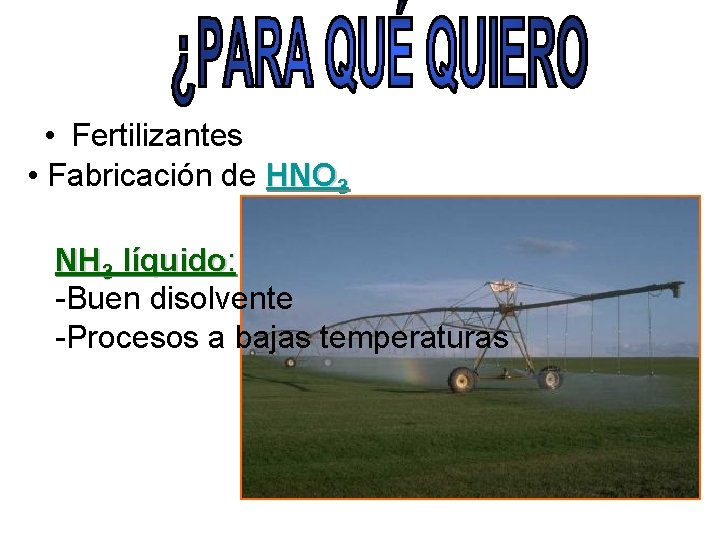 ¿PARA QUÉ QUIERO

• Fertilizantes
• Fabricación de $HNO_3$

$NH_3$ líquido:
-Buen disolvente
-Procesos a bajas temperaturas